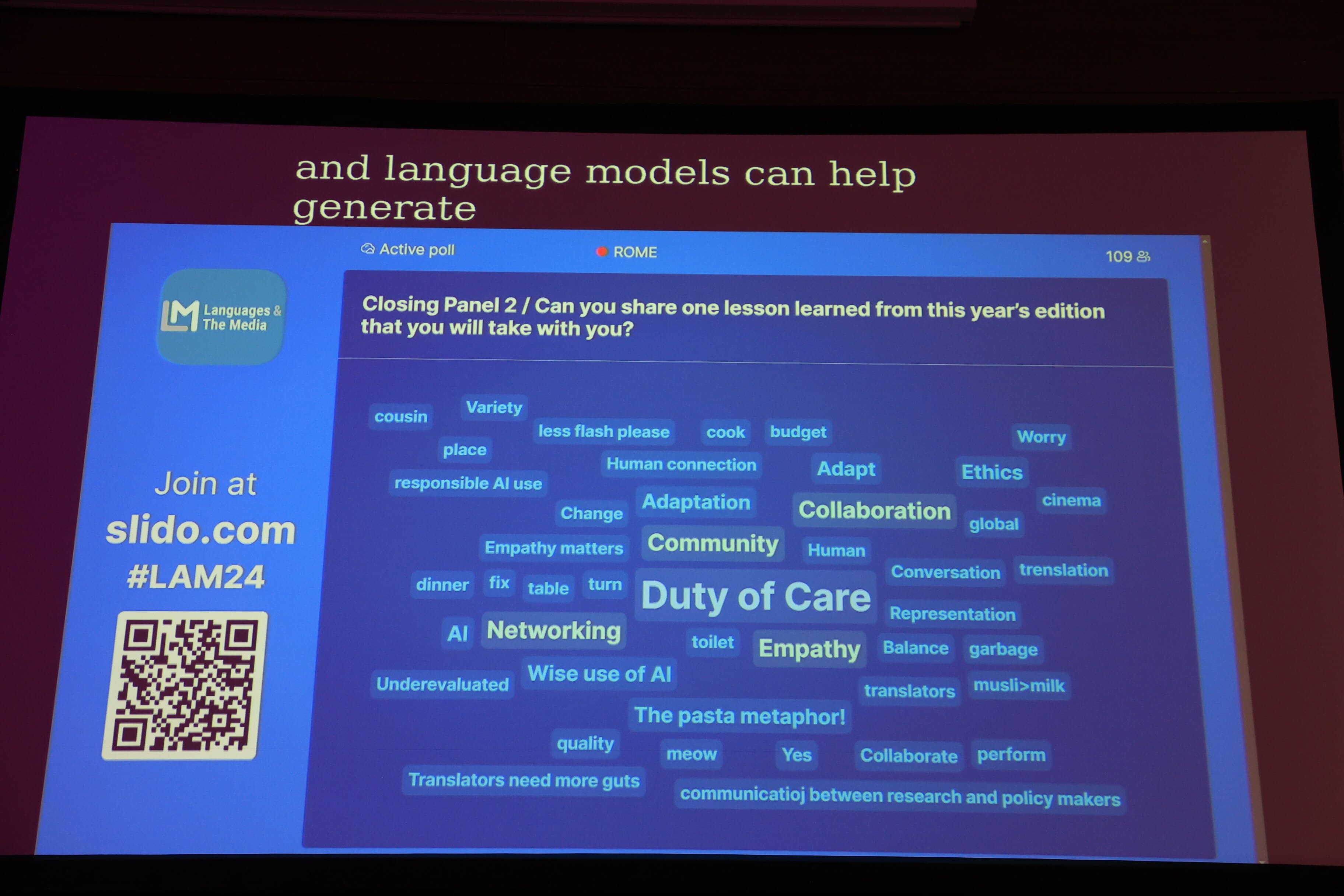 and language models can help generate

Active poll

ROME

109

LM Languages & The Media

Join at
slido.com
#LAM24

Closing Panel 2 / Can you share one lesson learned from this year's edition that you will take with you?

cousin
Variety
less flash please
cook
budget
Worry
place
Human connection
Adapt
Ethics
responsible AI use
Change
Adaptation
Collaboration
cinema
global
Empathy matters
Community
Human
Conversation
trenslation
dinner
fix
table
turn
Duty of Care
Representation
AI
Networking
toilet
Empathy
Balance
garbage
Underevaluated
Wise use of AI
translators
musli>milk
The pasta metaphor!
quality
meow
Yes
Collaborate
perform
Translators need more guts
communicatioj between research and policy makers